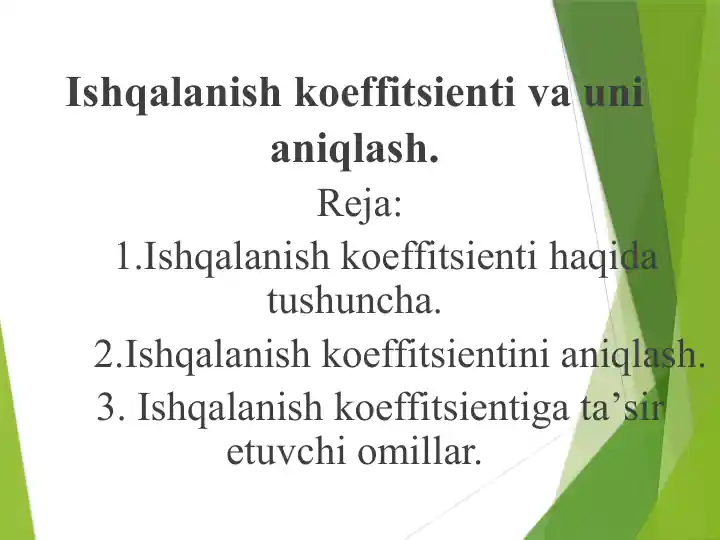 Ishqalanish koeffitsienti va uni aniqlash.

Reja:

1.Ishqalanish koeffitsienti haqida tushuncha.

2.Ishqalanish koeffitsientini aniqlash.

3. Ishqalanish koeffitsientiga ta’sir etuvchi omillar.